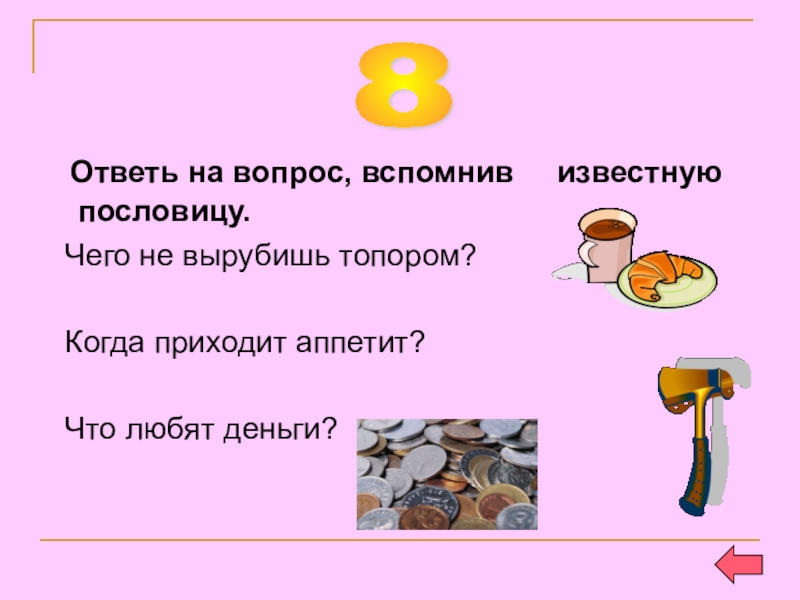 8

Ответь на вопрос, вспомнив известную пословицу.

Чего не вырубишь топором?

Когда приходит аппетит?

Что любят деньги?